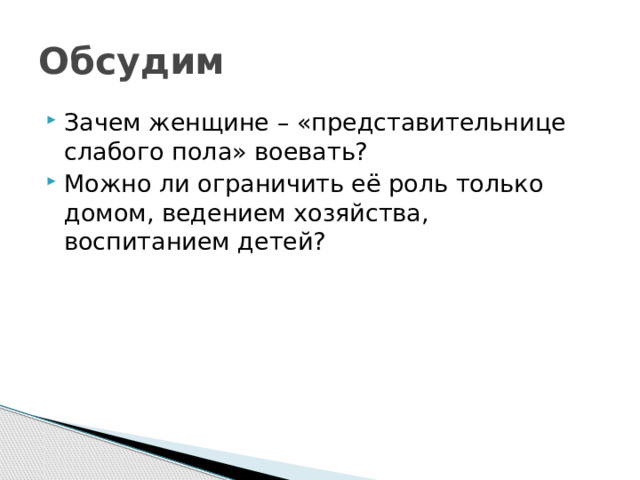 Обсудим

Зачем женщине – «представительнице слабого пола» воевать?

Можно ли ограничить её роль только домом, ведением хозяйства, воспитанием детей?